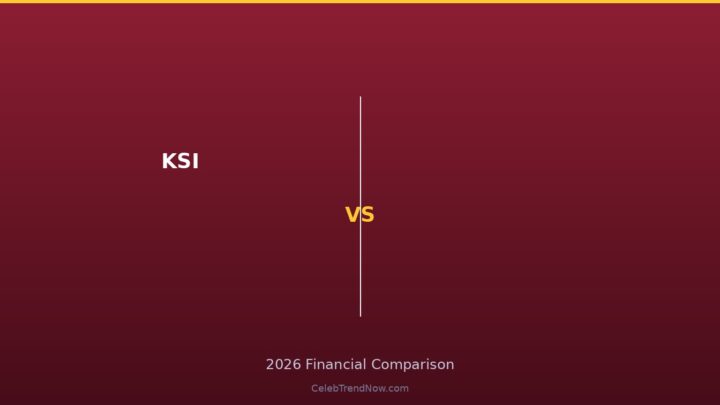 KSI

VS

2026 Financial Comparison

CelebTrendNow.com